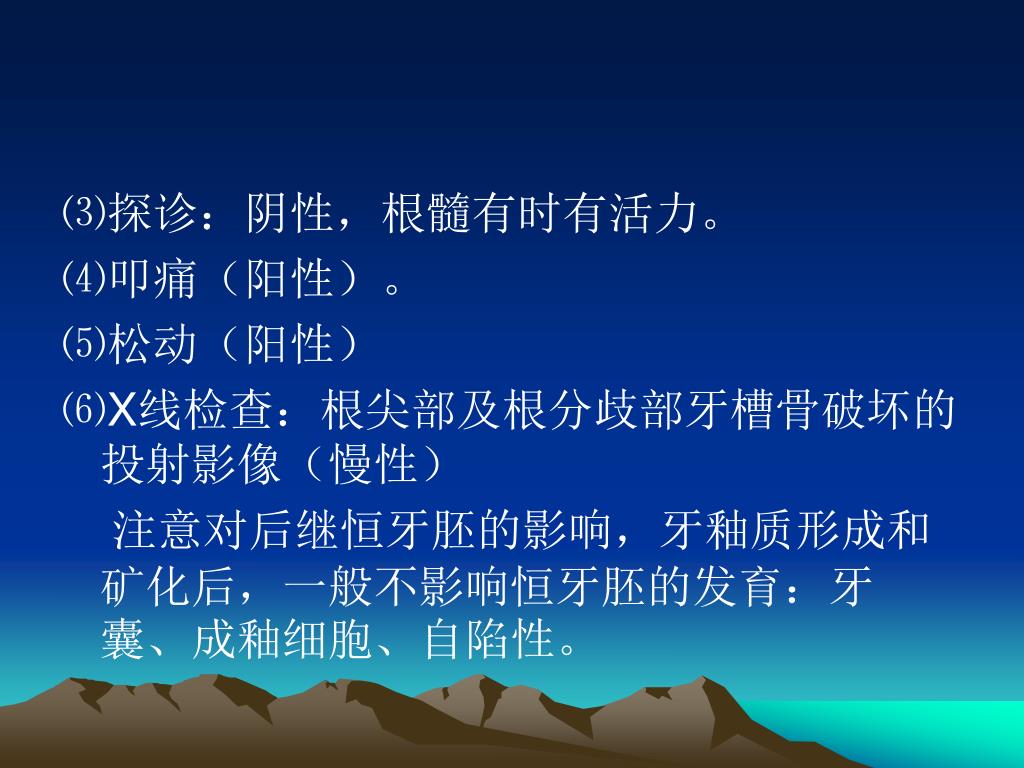 ⑶探诊：阴性，根髓有时有活力。

⑷叩痛（阳性）。

⑸松动（阳性）

⑹X线检查：根尖部及根分歧部牙槽骨破坏的投射影像（慢性）

注意对后继恒牙胚的影响，牙釉质形成和矿化后，一般不影响恒牙胚的发育：牙囊、成釉细胞、自陷性。